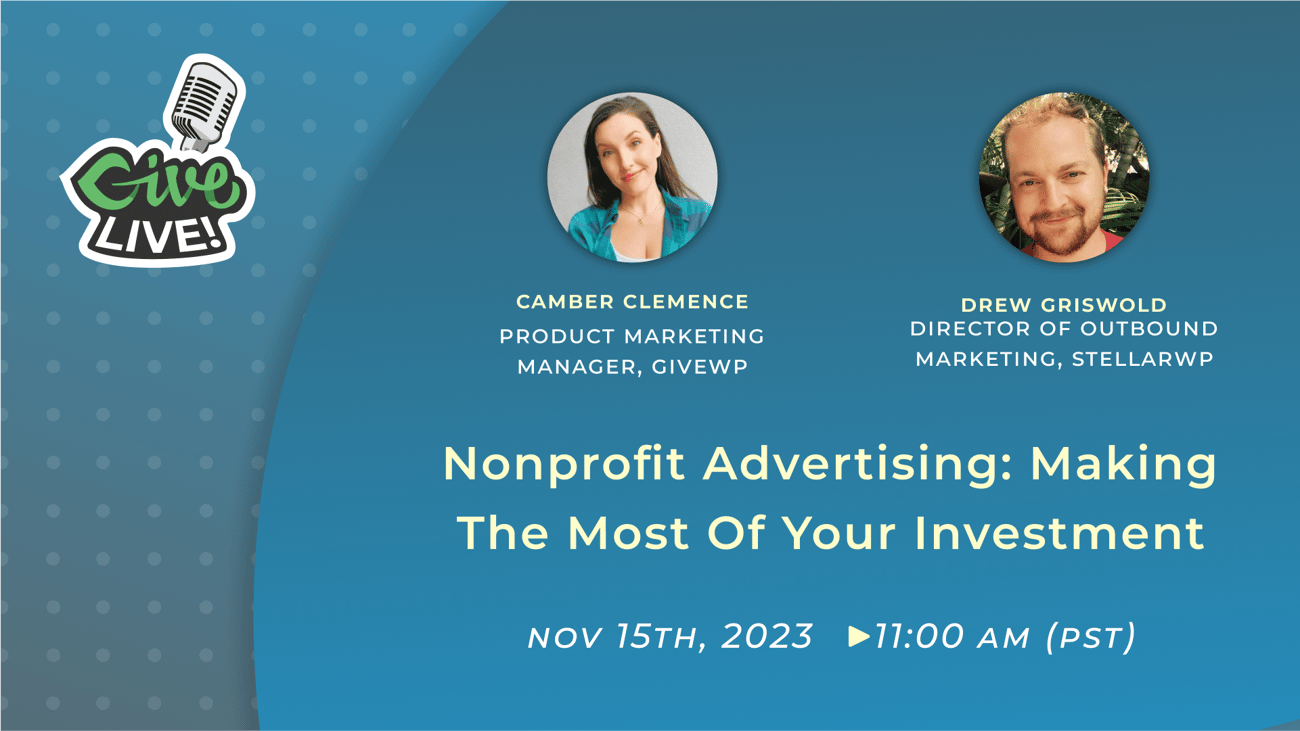 Give LIVE!

CAMBER CLEMENCE
PRODUCT MARKETING MANAGER, GIVEWP

DREW GRISWOLD
DIRECTOR OF OUTBOUND MARKETING, STELLARWP

Nonprofit Advertising: Making The Most Of Your Investment

NOV 15TH, 2023 ▶11:00 AM (PST)